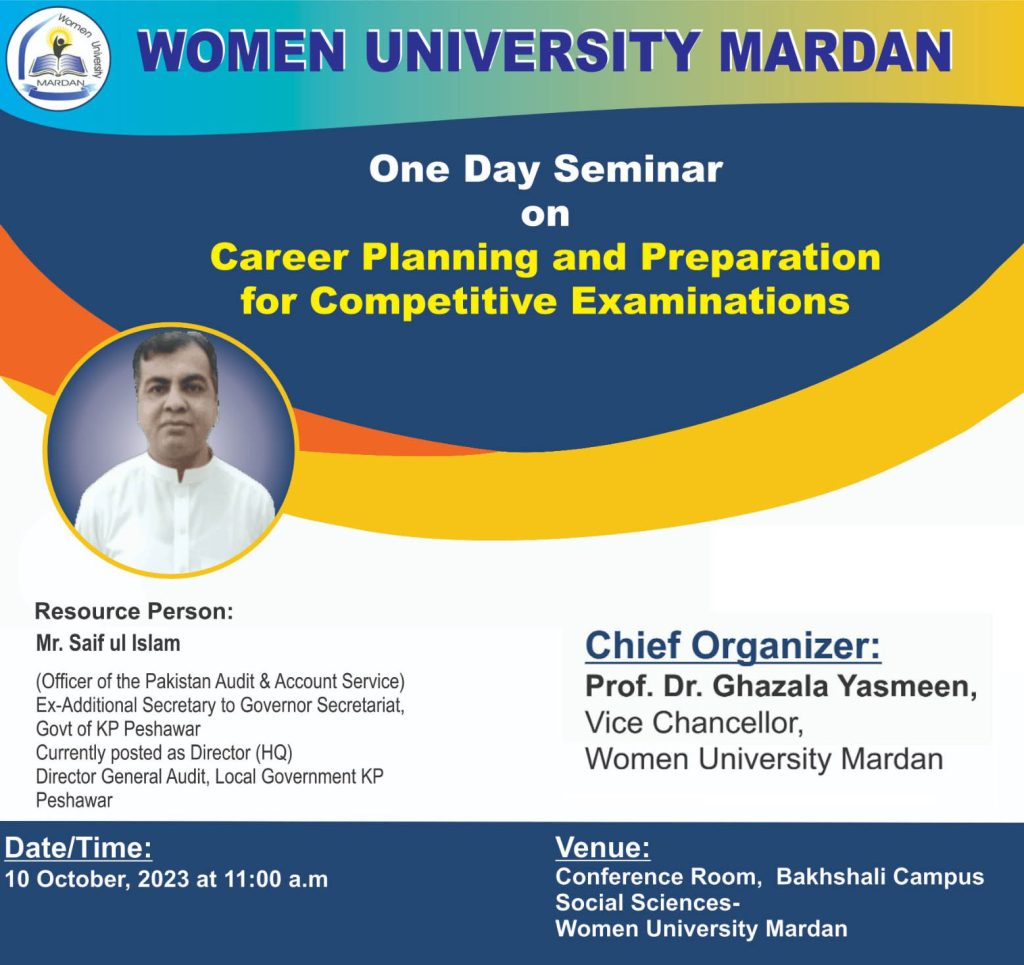 Women University MARDAN

WOMEN UNIVERSITY MARDAN

One Day Seminar
on
Career Planning and Preparation for Competitive Examinations

Resource Person:
Mr. Saif ul Islam
(Officer of the Pakistan Audit & Account Service)
Ex-Additional Secretary to Governor Secretariat, Govt of KP Peshawar
Currently posted as Director (HQ)
Director General Audit, Local Government KP Peshawar

Chief Organizer:
Prof. Dr. Ghazala Yasmeen,
Vice Chancellor,
Women University Mardan

Date/Time:
10 October, 2023 at 11:00 a.m

Venue:
Conference Room, Bakhshali Campus
Social Sciences-
Women University Mardan